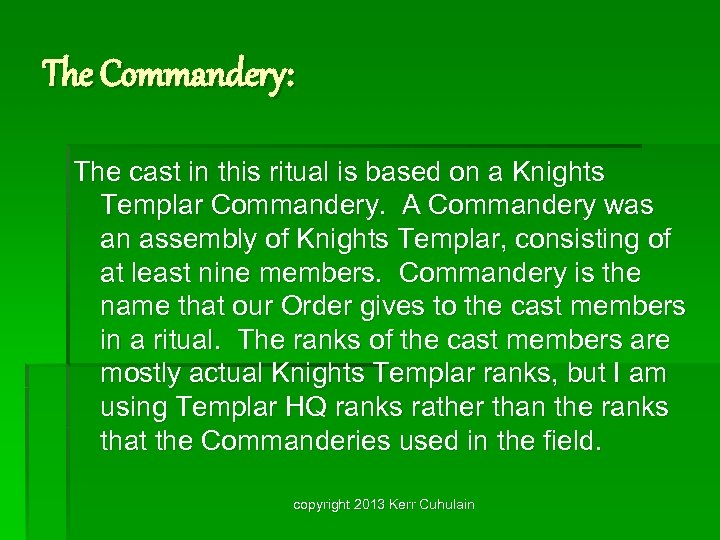 The Commandery:

The cast in this ritual is based on a Knights Templar Commandery. A Commandery was an assembly of Knights Templar, consisting of at least nine members. Commandery is the name that our Order gives to the cast members in a ritual. The ranks of the cast members are mostly actual Knights Templar ranks, but I am using Templar HQ ranks rather than the ranks that the Commanderies used in the field.

copyright 2013 Kerr Cuhulain